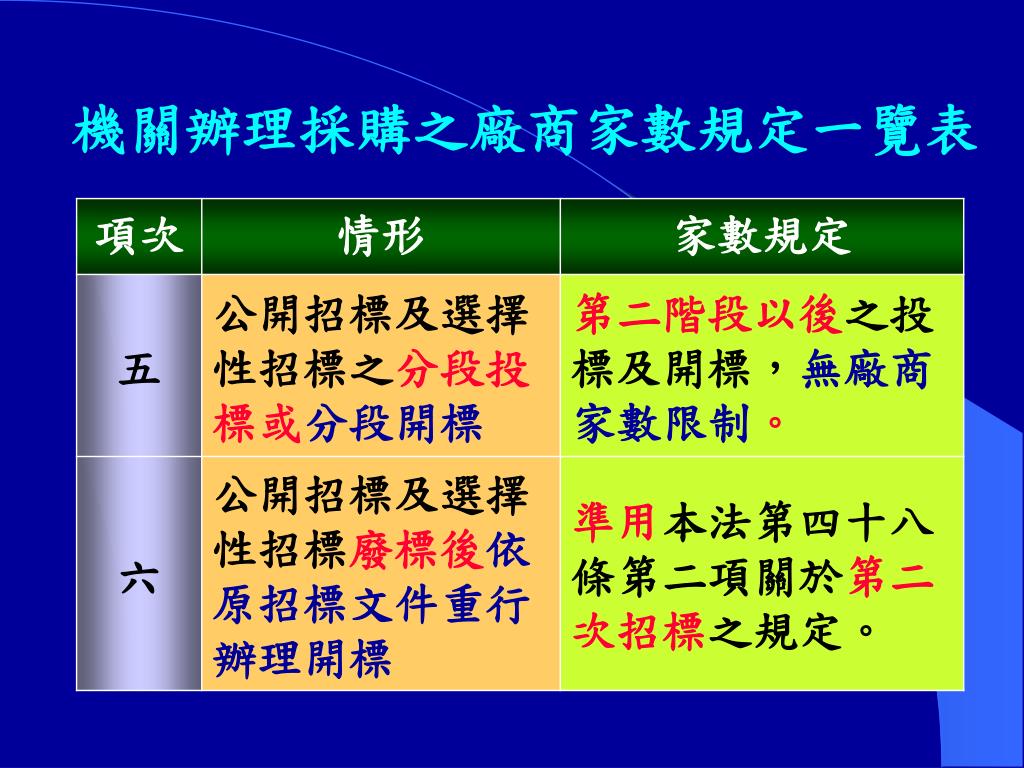 機關辦理採購之廠商家數規定一覽表

| 項次 | 情形 | 家數規定 |
|---|---|---|
| 五 | 公開招標及選擇性招標之分段投標或分段開標 | 第二階段以後之投標及開標，無廠商家數限制。 |
| 六 | 公開招標及選擇性招標廢標後依原招標文件重行辦理開標 | 準用本法第四十八條第二項關於第二次招標之規定。 |